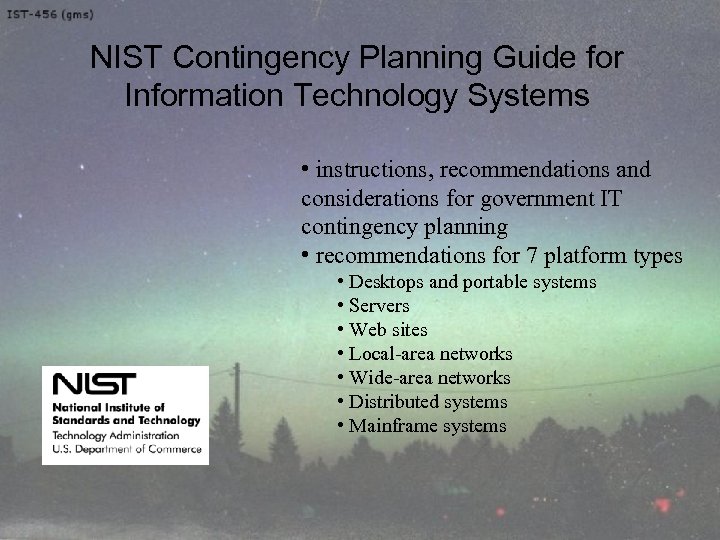 IST-456 (gms)

NIST Contingency Planning Guide for Information Technology Systems

• instructions, recommendations and considerations for government IT contingency planning
• recommendations for 7 platform types
• Desktops and portable systems
• Servers
• Web sites
• Local-area networks
• Wide-area networks
• Distributed systems
• Mainframe systems

NIST
National Institute of Standards and Technology
Technology Administration
U.S. Department of Commerce